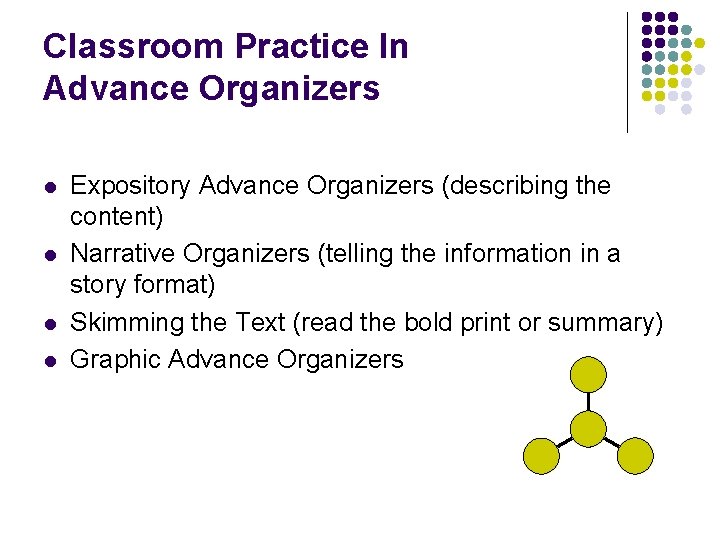 Classroom Practice In Advance Organizers

- Expository Advance Organizers (describing the content)
- Narrative Organizers (telling the information in a story format)
- Skimming the Text (read the bold print or summary)
- Graphic Advance Organizers